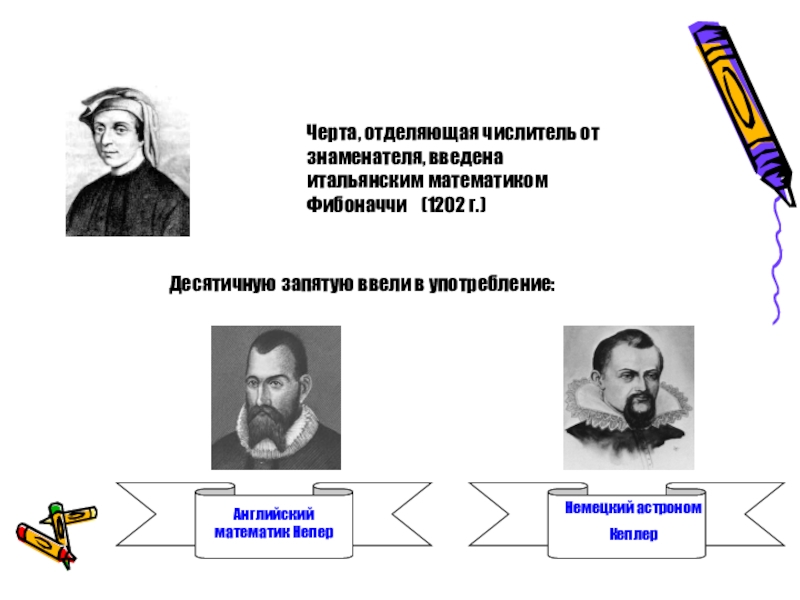 Черта, отделяющая числитель от знаменателя, введена итальянским математиком Фибоначчи (1202 г.)

Десятичную запятую ввели в употребление:

Английский математик Непер

Немецкий астроном Кеплер